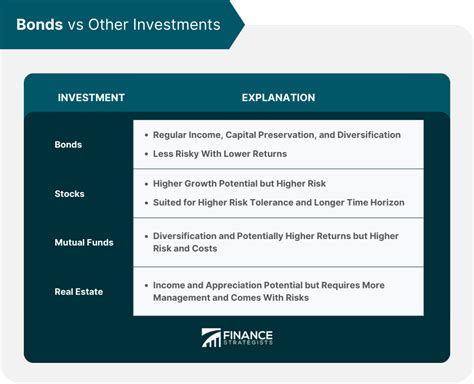 Bonds vs Other Investments

| INVESTMENT | EXPLANATION |
|---|---|
| Bonds | • Regular Income, Capital Preservation, and Diversification • Less Risky With Lower Returns |
| Stocks | • Higher Growth Potential but Higher Risk • Suited for Higher Risk Tolerance and Longer Time Horizon |
| Mutual Funds | • Diversification and Potentially Higher Returns but Higher Risk and Costs |
| Real Estate | • Income and Appreciation Potential but Requires More Management and Comes With Risks |

FINANCE STRATEGISTS